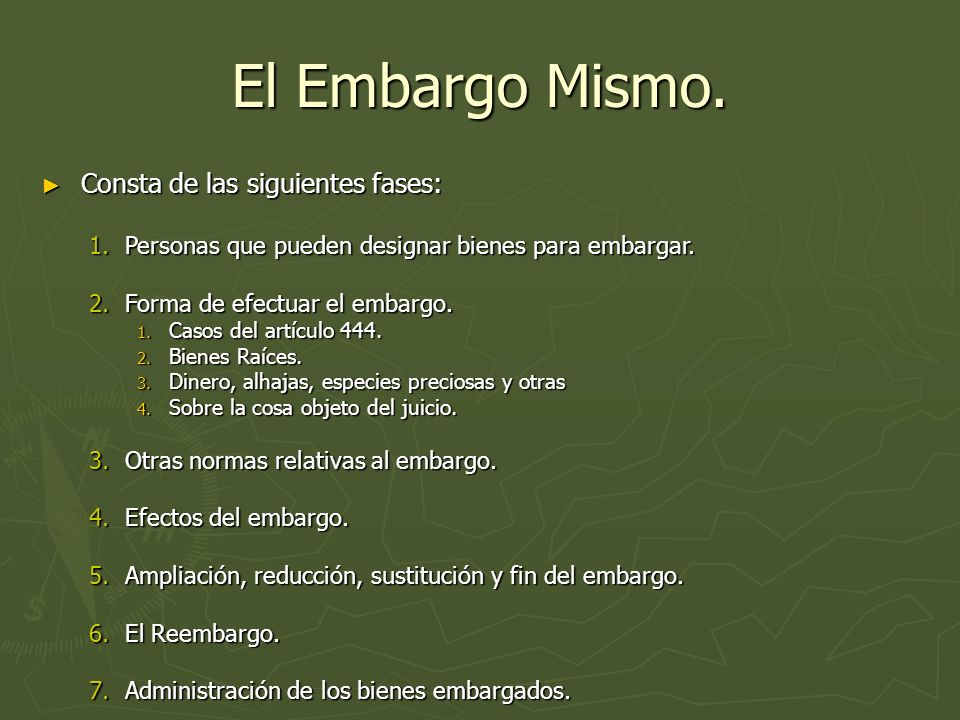 El Embargo Mismo.

► Consta de las siguientes fases:

1. Personas que pueden designar bienes para embargar.

2. Forma de efectuar el embargo.
   1. Casos del artículo 444.
   2. Bienes Raíces.
   3. Dinero, alhajas, especies preciosas y otras
   4. Sobre la cosa objeto del juicio.

3. Otras normas relativas al embargo.

4. Efectos del embargo.

5. Ampliación, reducción, sustitución y fin del embargo.

6. El Reembargo.

7. Administración de los bienes embargados.